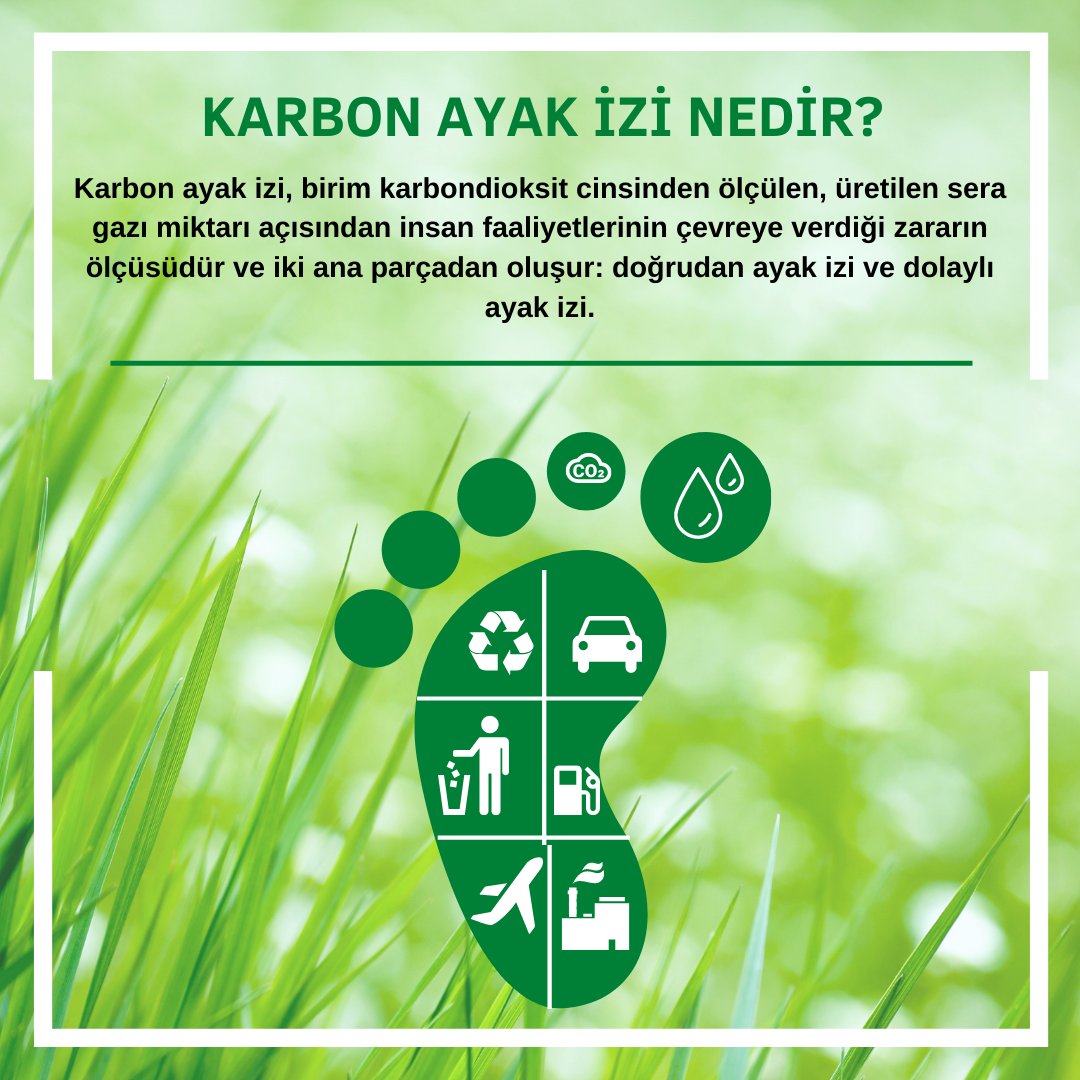 KARBON AYAK İZİ NEDİR?

Karbon ayak izi, birim karbondioksit cinsinden ölçülen, üretilen sera gazı miktarı açısından insan faaliyetlerinin çevreye verdiği zararın ölçüsüdür ve iki ana parçadan oluşur: doğrudan ayak izi ve dolaylı ayak izi.

$CO_2$